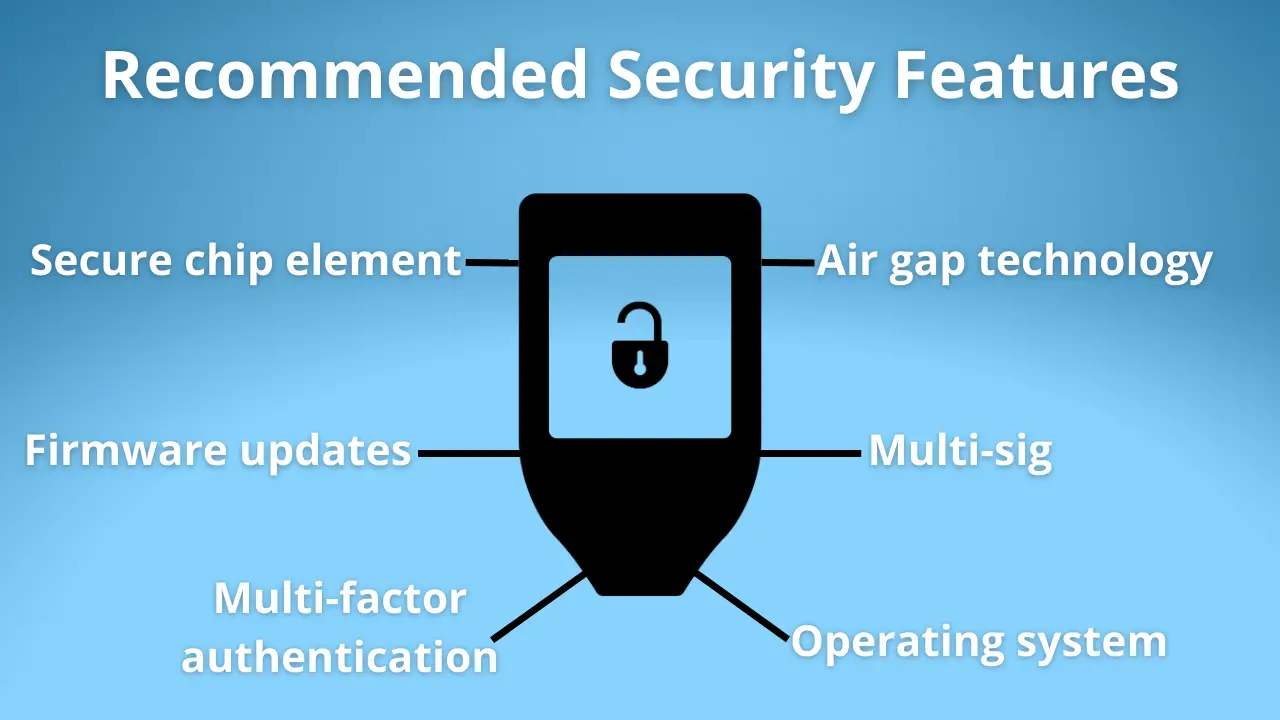 Recommended Security Features

Secure chip element

Air gap technology

Firmware updates

Multi-sig

Multi-factor authentication

Operating system